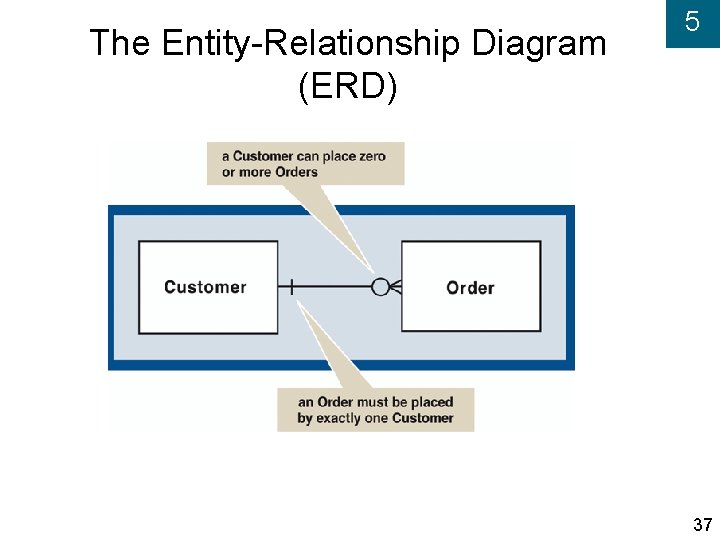 5

The Entity-Relationship Diagram (ERD)

a Customer can place zero or more Orders

Customer

Order

an Order must be placed by exactly one Customer

37